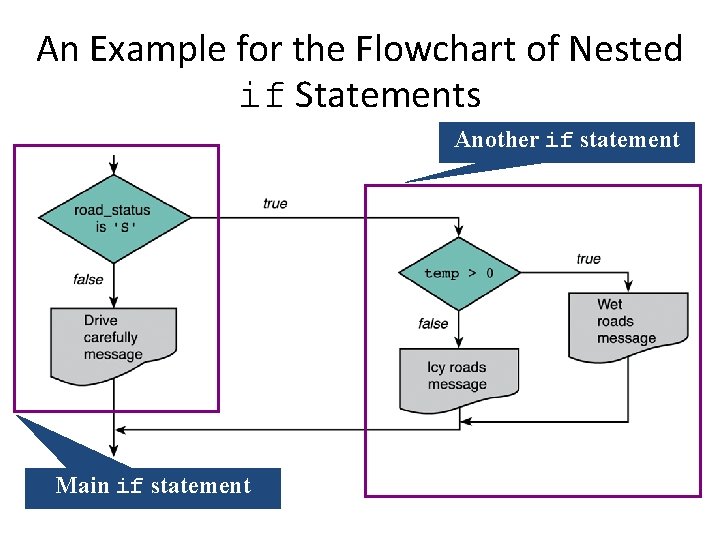 An Example for the Flowchart of Nested if Statements

Another if statement

road_status is 'S'

true

false

Drive carefully message

temp > 0

true

false

Wet roads message

Icy roads message

Main if statement